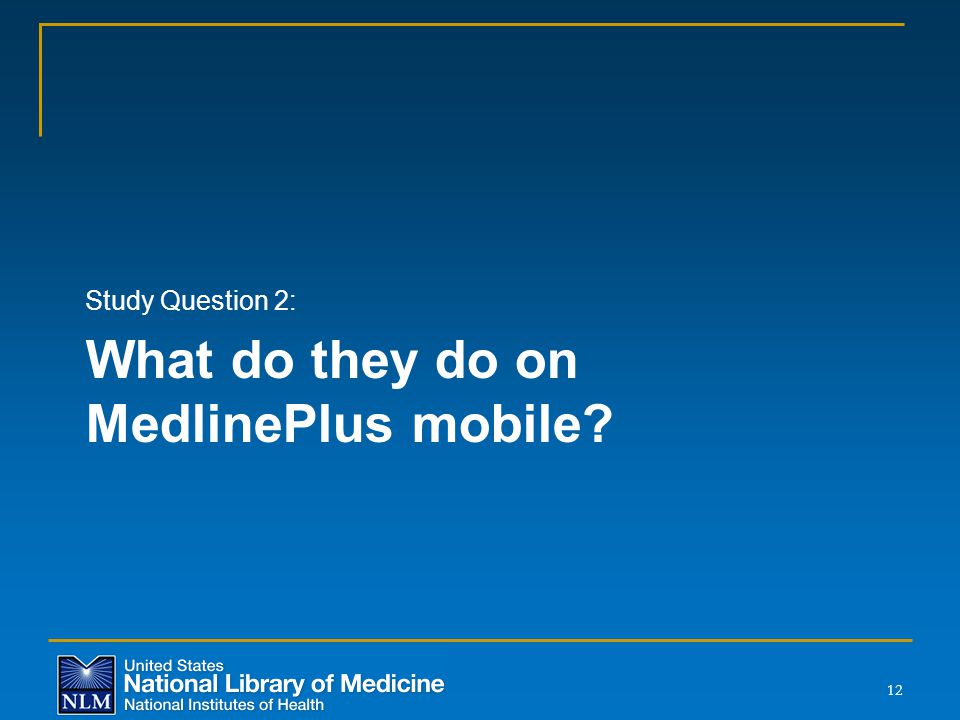 Study Question 2:

What do they do on MedlinePlus mobile?

NLM

United States
National Library of Medicine
National Institutes of Health

12